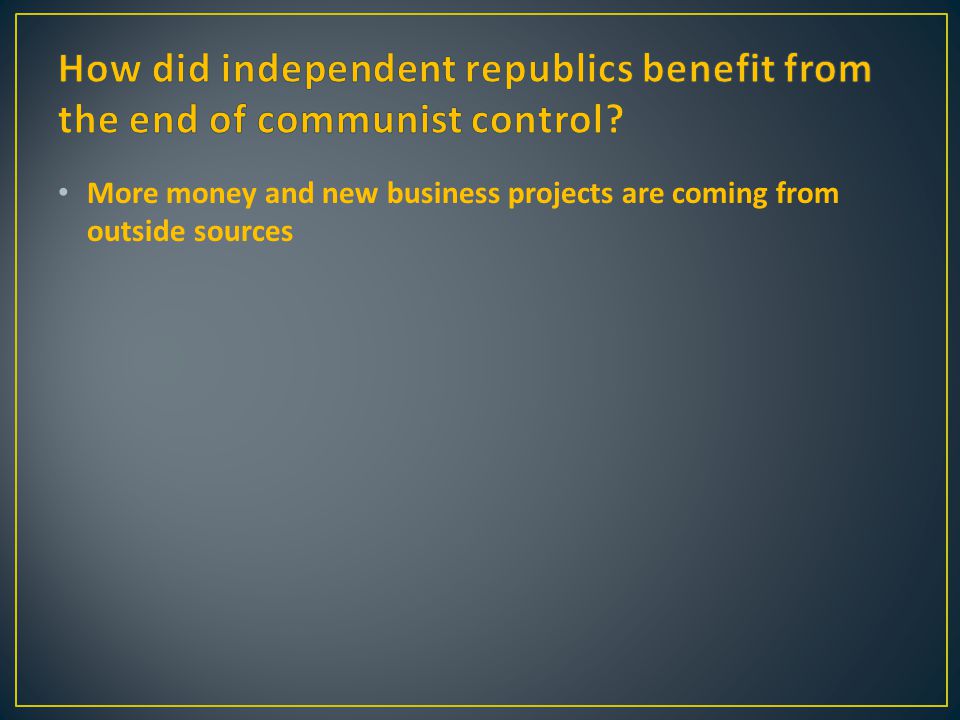 How did independent republics benefit from the end of communist control?

• More money and new business projects are coming from outside sources